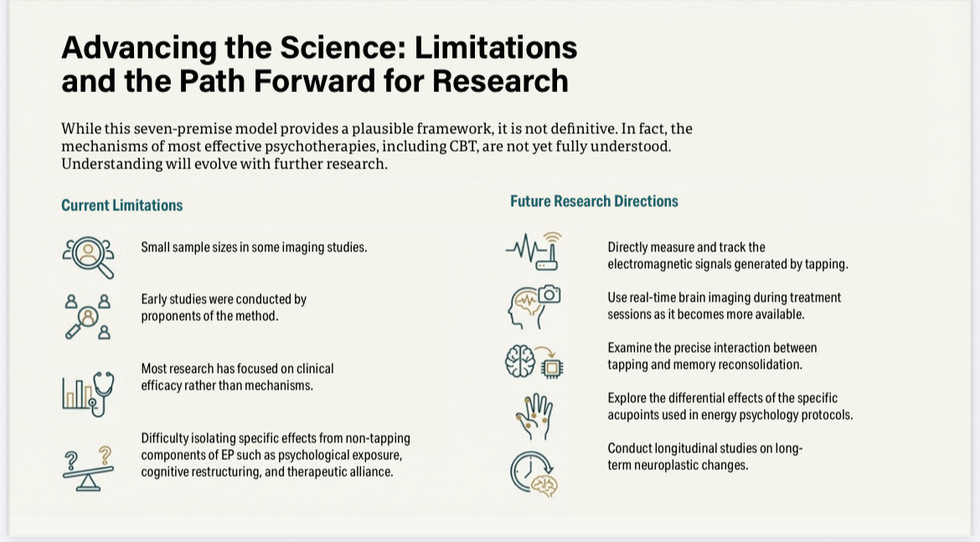 Advancing the Science: Limitations and the Path Forward for Research

While this seven-premise model provides a plausible framework, it is not definitive. In fact, the mechanisms of most effective psychotherapies, including CBT, are not yet fully understood. Understanding will evolve with further research.

Current Limitations

Small sample sizes in some imaging studies.

Early studies were conducted by proponents of the method.

Most research has focused on clinical efficacy rather than mechanisms.

Difficulty isolating specific effects from non-tapping components of EP such as psychological exposure, cognitive restructuring, and therapeutic alliance.

Future Research Directions

Directly measure and track the electromagnetic signals generated by tapping.

Use real-time brain imaging during treatment sessions as it becomes more available.

Examine the precise interaction between tapping and memory reconsolidation.

Explore the differential effects of the specific acupoints used in energy psychology protocols.

Conduct longitudinal studies on long-term neuroplastic changes.